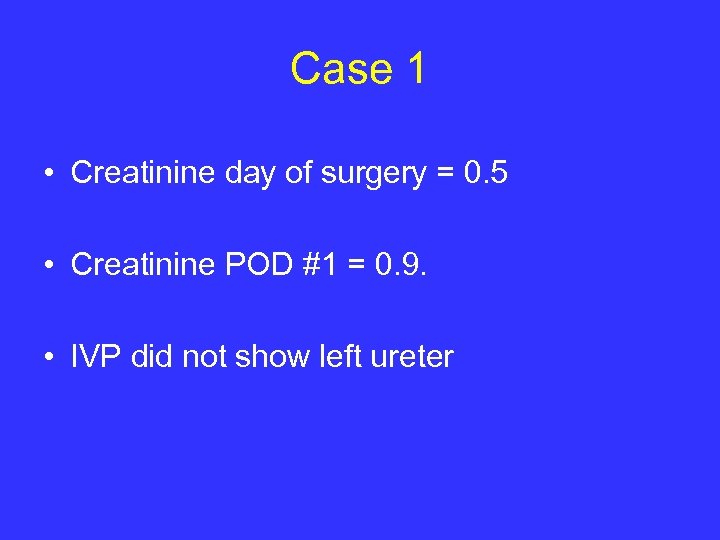 Case 1

• Creatinine day of surgery = 0.5

• Creatinine POD #1 = 0.9.

• IVP did not show left ureter